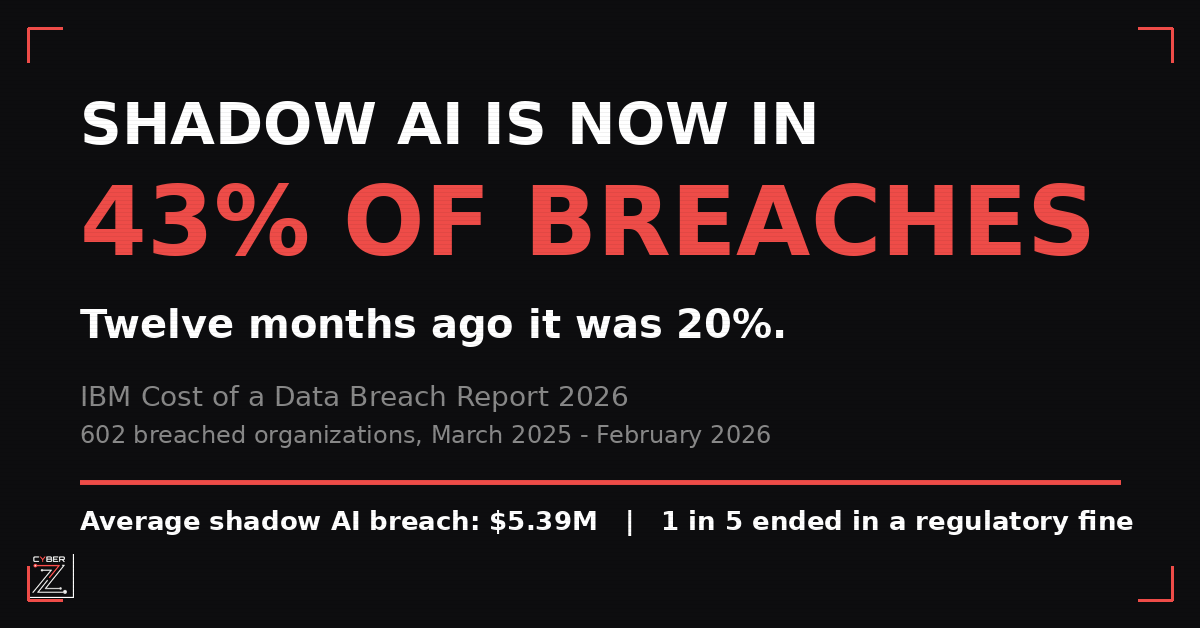 SHADOW AI IS NOW IN

43% OF BREACHES

Twelve months ago it was 20%.

IBM Cost of a Data Breach Report 2026

602 breached organizations, March 2025 - February 2026

Average shadow AI breach: $5.39M | 1 in 5 ended in a regulatory fine

CYBER Z